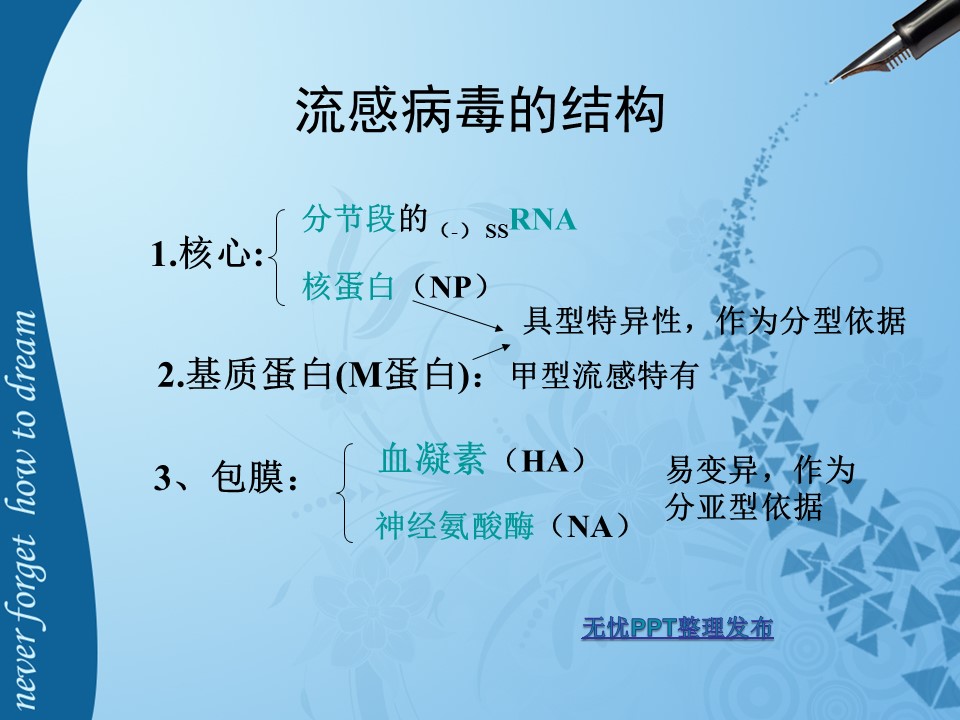 never forget how to dream

流感病毒的结构

1.核心: 分节段的（-）ssRNA
核蛋白（NP）

具型特异性，作为分型依据

2.基质蛋白(M蛋白)：甲型流感特有

3、包膜： 血凝素（HA）
神经氨酸酶（NA）

易变异，作为分亚型依据

无忧PPT整理发布